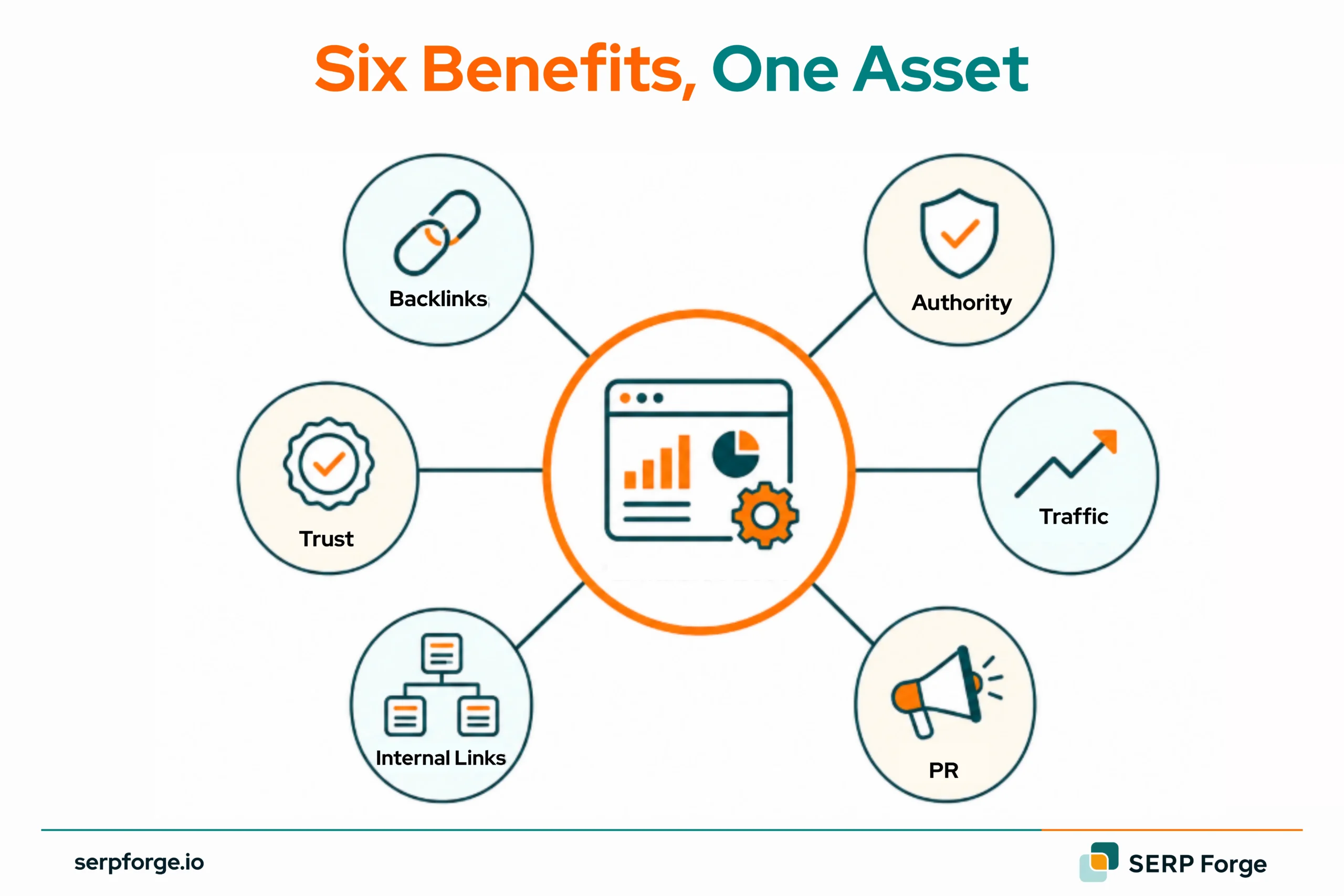 Six Benefits, One Asset

Backlinks

Authority

Trust

Traffic

Internal Links

PR

serpforge.io

SERP Forge